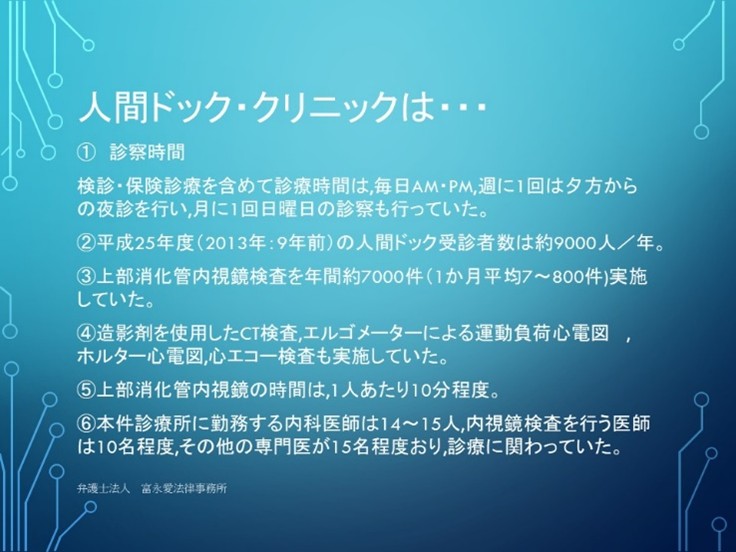 人間ドック・クリニックは・・・

① 診察時間

検診・保険診療を含めて診療時間は,毎日AM・PM,週に1回は夕方からの夜診を行い,月に1回日曜日の診察も行っていた。

②平成25年度（2013年：9年前）の人間ドック受診者数は約9000人／年。

③上部消化管内視鏡検査を年間約7000件（1か月平均7～800件)実施していた。

④造影剤を使用したCT検査,エルゴメーターによる運動負荷心電図　,ホルター心電図,心エコー検査も実施していた。

⑤上部消化管内視鏡の時間は,1人あたり10分程度。

⑥本件診療所に勤務する内科医師は14～15人,内視鏡検査を行う医師は10名程度,その他の専門医が15名程度おり,診療に関わっていた。

弁護士法人　富永愛法律事務所